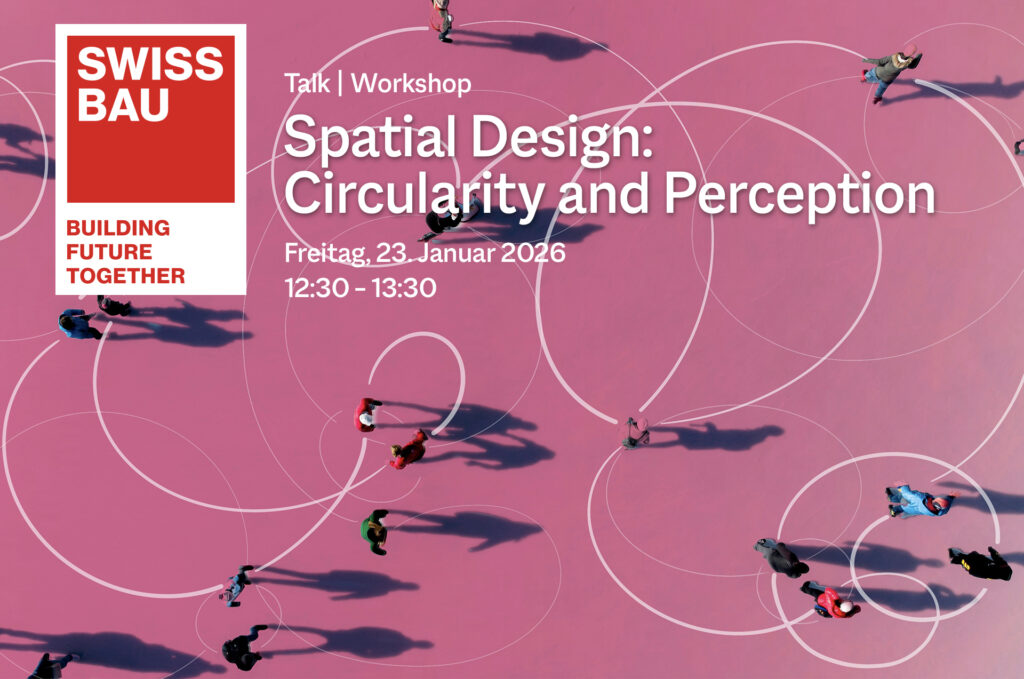 SWISS BAU

BUILDING FUTURE TOGETHER

Talk | Workshop

Spatial Design: Circularity and Perception

Freitag, 23. Januar 2026
12:30 - 13:30